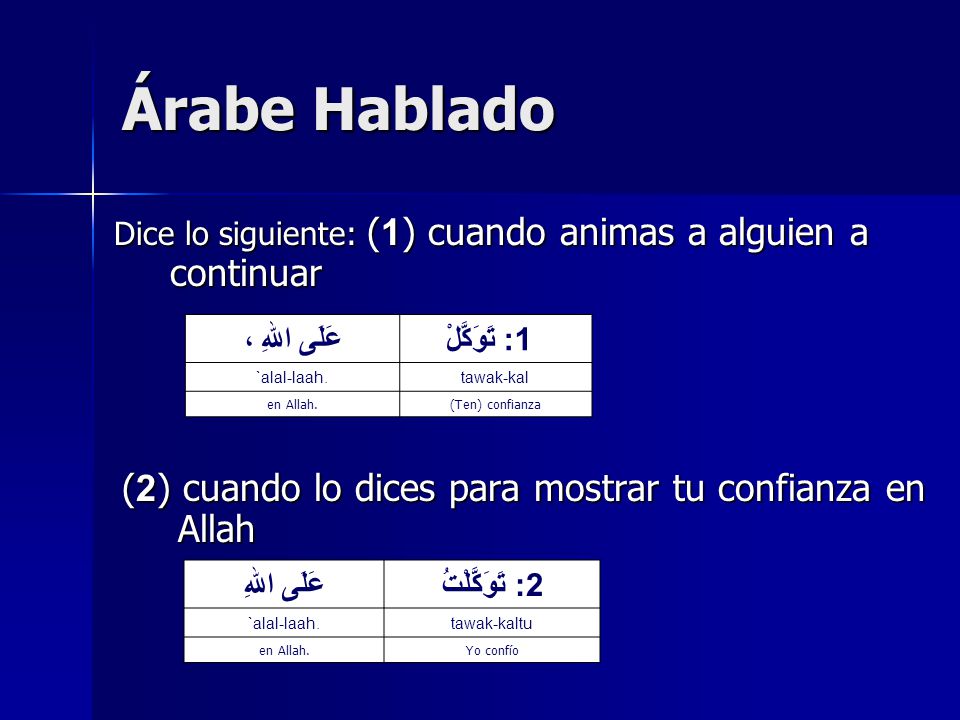 Árabe Hablado

Dice lo siguiente: (1) cuando animas a alguien a continuar

| عَلَى اللهِ ، | 1: تَوَكَّلْ |
|---|---|
| `alal-laah. | tawak-kal |
| en Allah. | (Ten) confianza |

(2) cuando lo dices para mostrar tu confianza en Allah

| عَلَى اللهِ | 2: تَوَكَّلْتُ |
|---|---|
| `alal-laah. | tawak-kaltu |
| en Allah. | Yo confío |